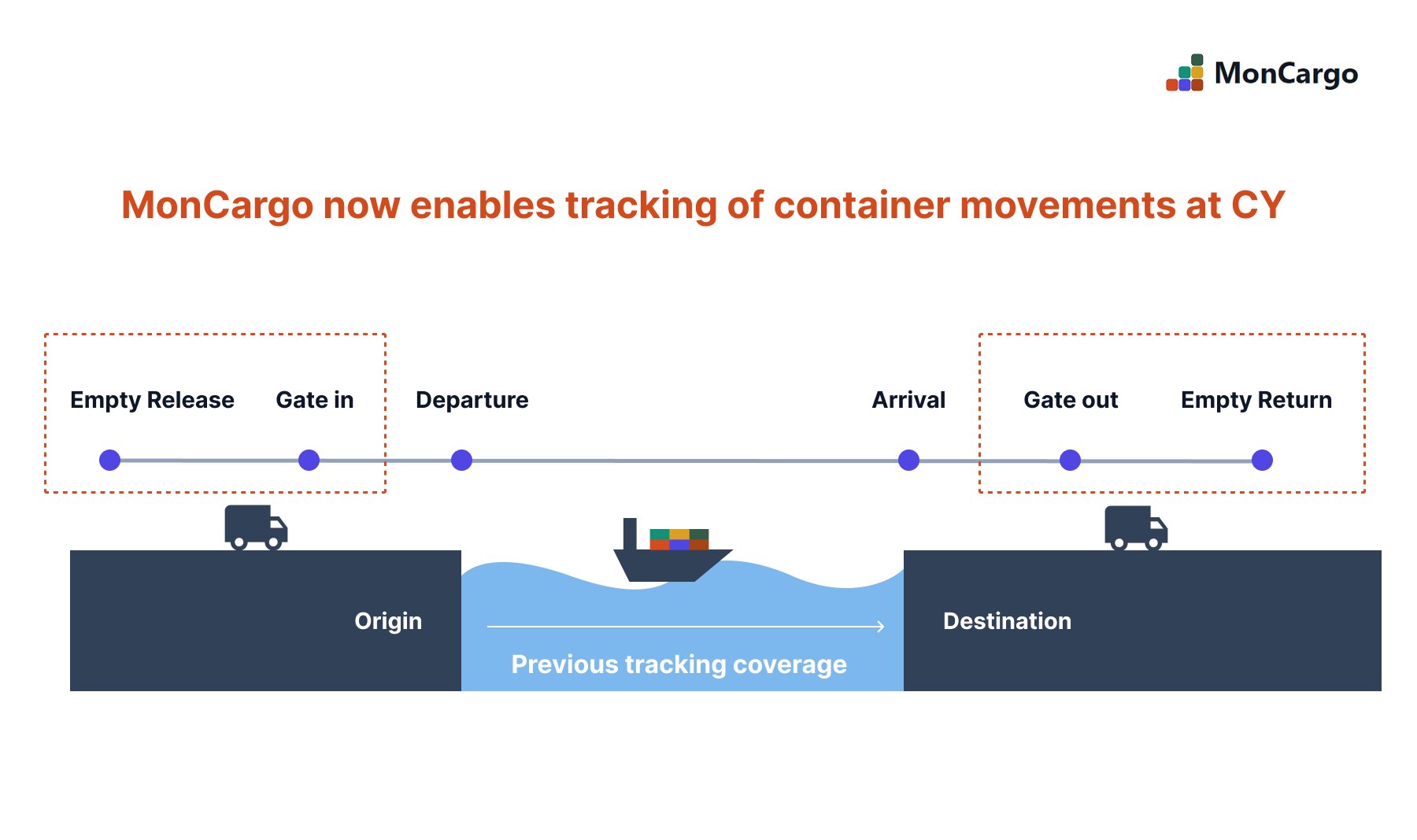 MonCargo

MonCargo now enables tracking of container movements at CY

Empty Release

Gate in

Departure

Arrival

Gate out

Empty Return

Origin

Previous tracking coverage

Destination